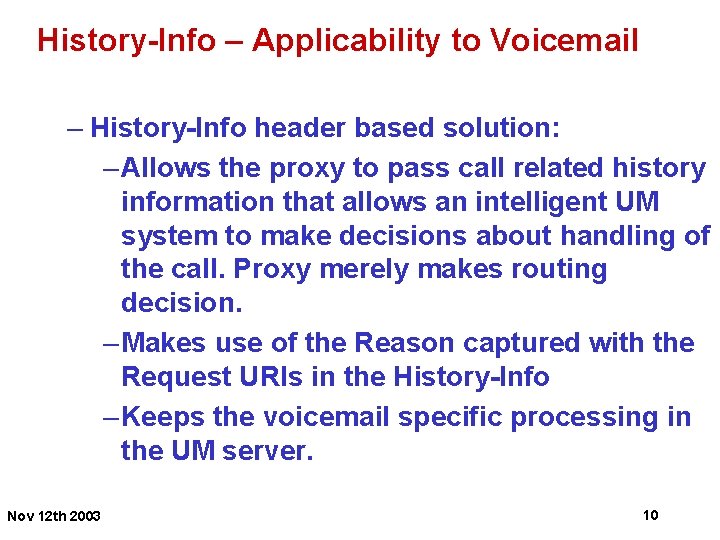 History-Info – Applicability to Voicemail

– History-Info header based solution:

– Allows the proxy to pass call related history information that allows an intelligent UM system to make decisions about handling of the call. Proxy merely makes routing decision.

– Makes use of the Reason captured with the Request URIs in the History-Info

– Keeps the voicemail specific processing in the UM server.

Nov 12th 2003

10